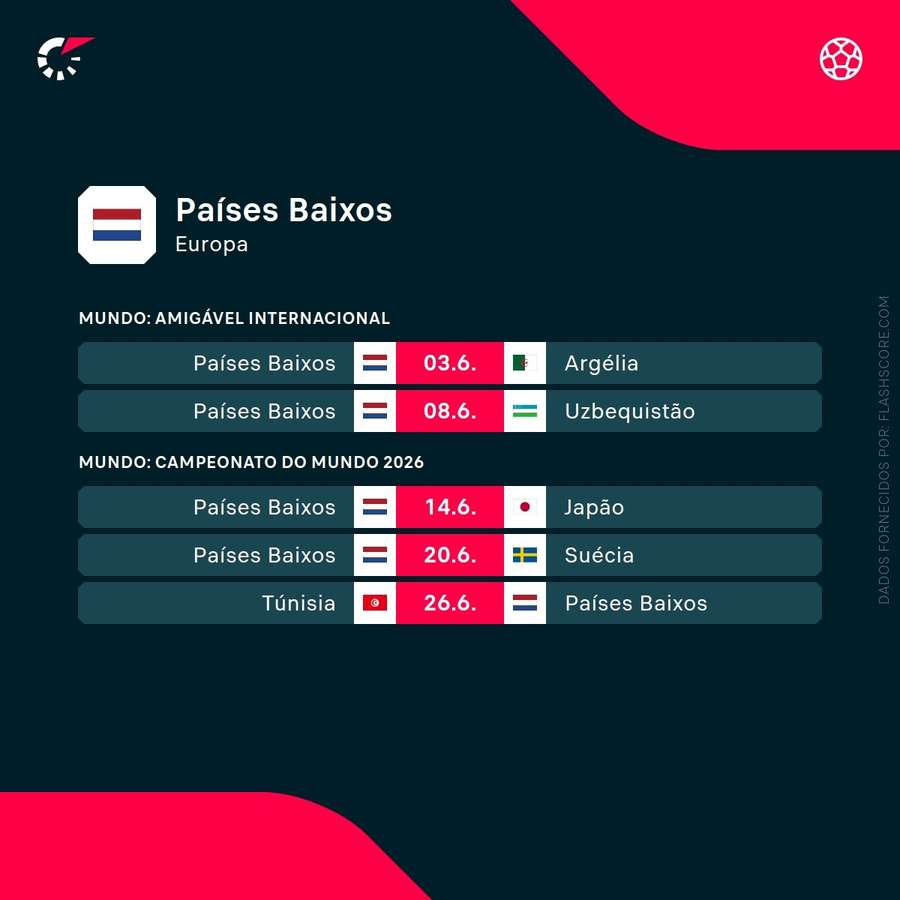 Países Baixos
Europa

MUNDO: AMIGÁVEL INTERNACIONAL

| Países Baixos | 03.6. | Argélia |
|---|---|---|
| Países Baixos | 08.6. | Uzbequistão |

MUNDO: CAMPEONATO DO MUNDO 2026

| Países Baixos | 14.6. | Japão |
|---|---|---|
| Países Baixos | 20.6. | Suécia |
| Túnisia | 26.6. | Países Baixos |

DADOS FORNECIDOS POR: FLASHSCORE.COM